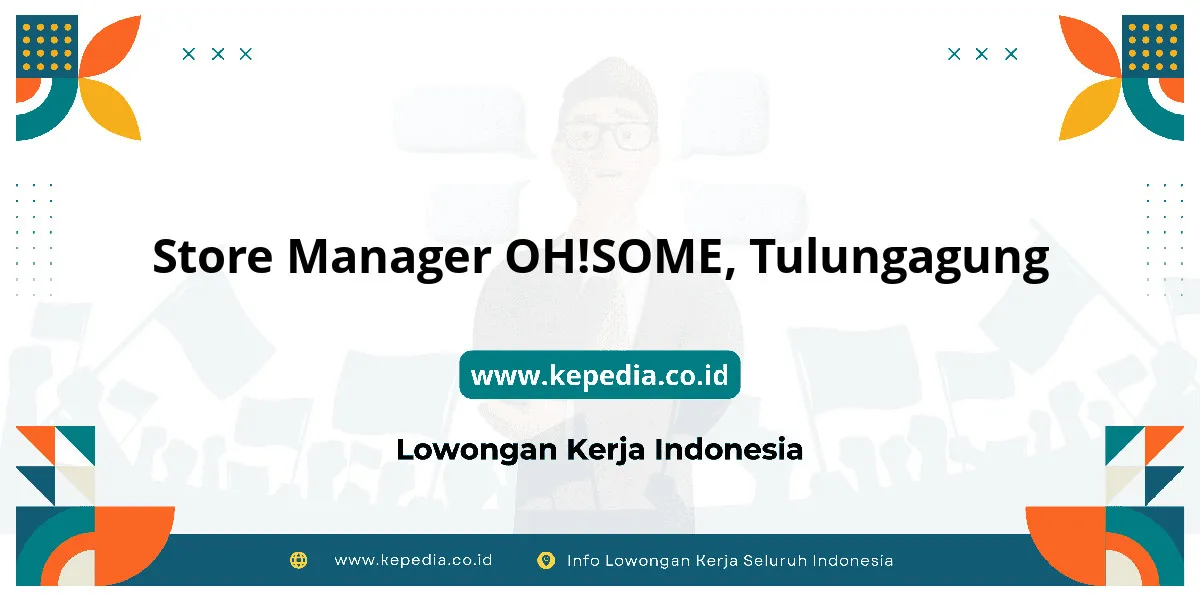 Store Manager OH!SOME, Tulungagung

www.kepedia.co.id

Lowongan Kerja Indonesia

www.kepedia.co.id Info Lowongan Kerja Seluruh Indonesia